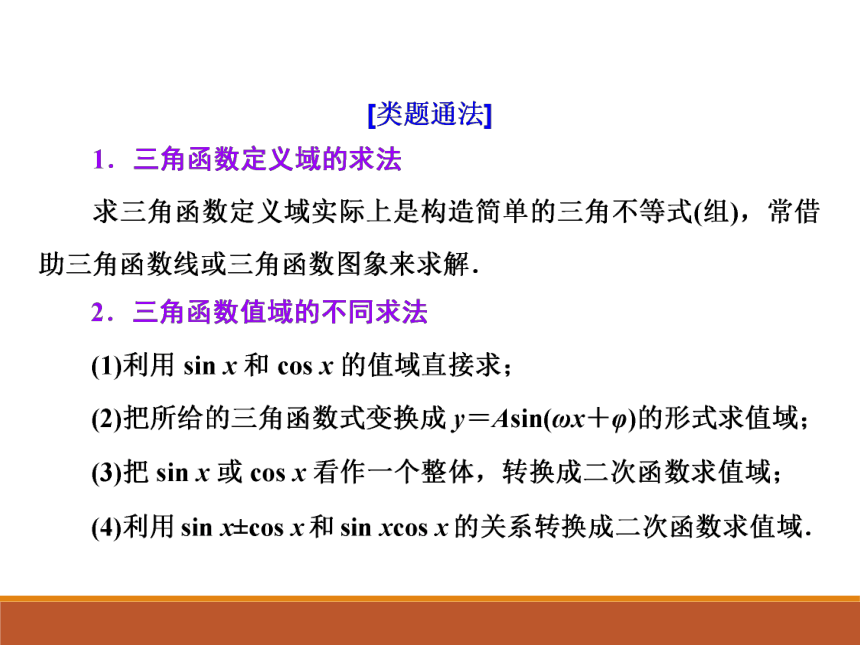 [类题通法]

1．三角函数定义域的求法

求三角函数定义域实际上是构造简单的三角不等式(组)，常借助三角函数线或三角函数图象来求解.

2．三角函数值域的不同求法

(1)利用 $\sin x$ 和 $\cos x$ 的值域直接求；

(2)把所给的三角函数式变换成 $y=A\sin(\omega x+\varphi)$的形式求值域；

(3)把 $\sin x$ 或 $\cos x$ 看作一个整体，转换成二次函数求值域；

(4)利用 $\sin x\pm\cos x$ 和 $\sin x\cos x$ 的关系转换成二次函数求值域.